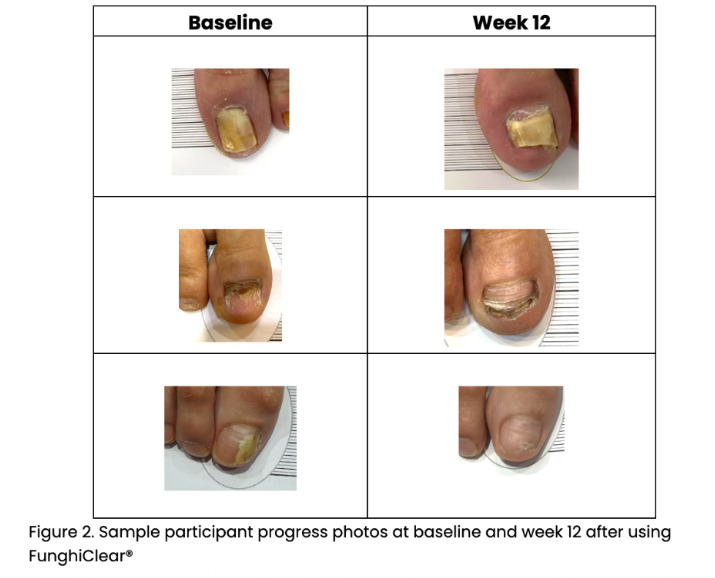 | Baseline | Week 12 |
|---|---|
| | |
| | |
| | |

Figure 2. Sample participant progress photos at baseline and week 12 after using FunghiClear®